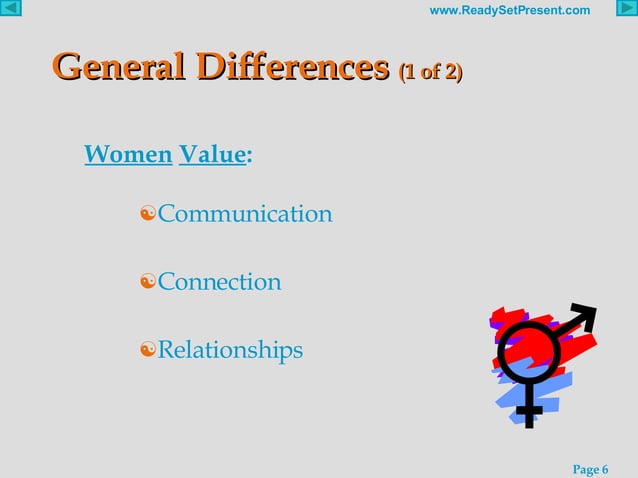 www.ReadySetPresent.com

General Differences (1 of 2)

Women Value:

Communication

Connection

Relationships

Page 6